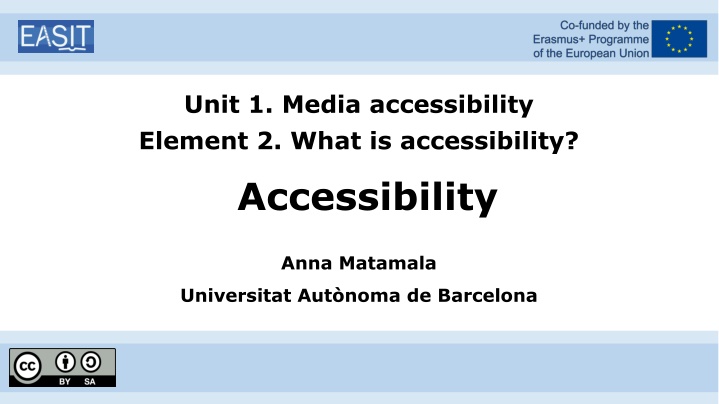 EASIT

Co-funded by the Erasmus+ Programme of the European Union

Unit 1. Media accessibility
Element 2. What is accessibility?

Accessibility

Anna Matamala

Universitat Autònoma de Barcelona

cc BY SA